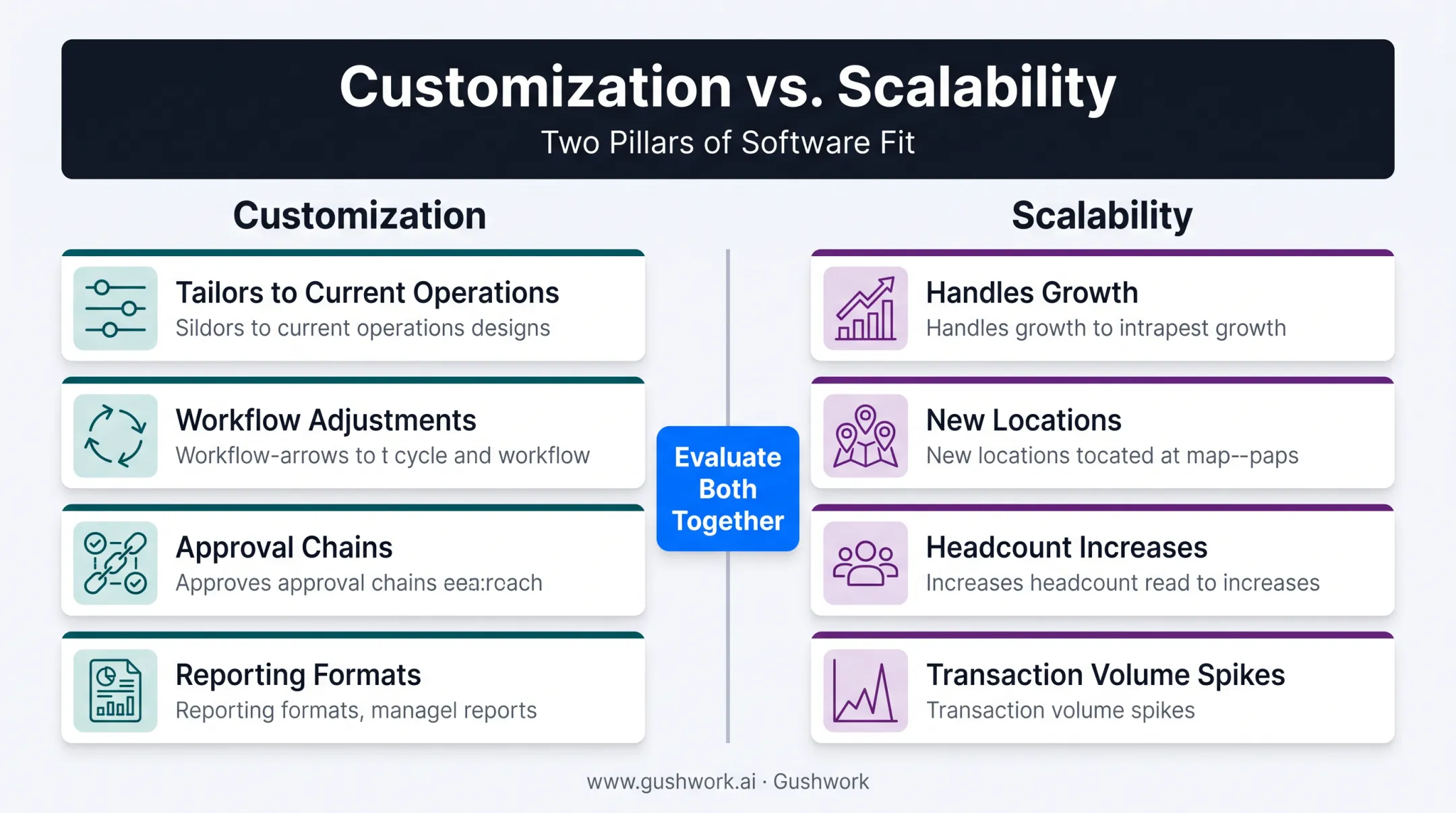 Customization vs. Scalability
Two Pillars of Software Fit

Customization

Tailors to Current Operations
Sildors to current operations designs

Workflow Adjustments
Workflow-arrows to t cycle and workflow

Approval Chains
Approves approval chains eea:rcach

Reporting Formats
Reporting formats, managel reports

Evaluate Both Together

Scalability

Handles Growth
Handles growth to intrapest growth

New Locations
New locations tocated at map--paps

Headcount Increases
Increases headcount read to increases

Transaction Volume Spikes
Transaction volume spikes

www.gushwork.ai · Gushwork